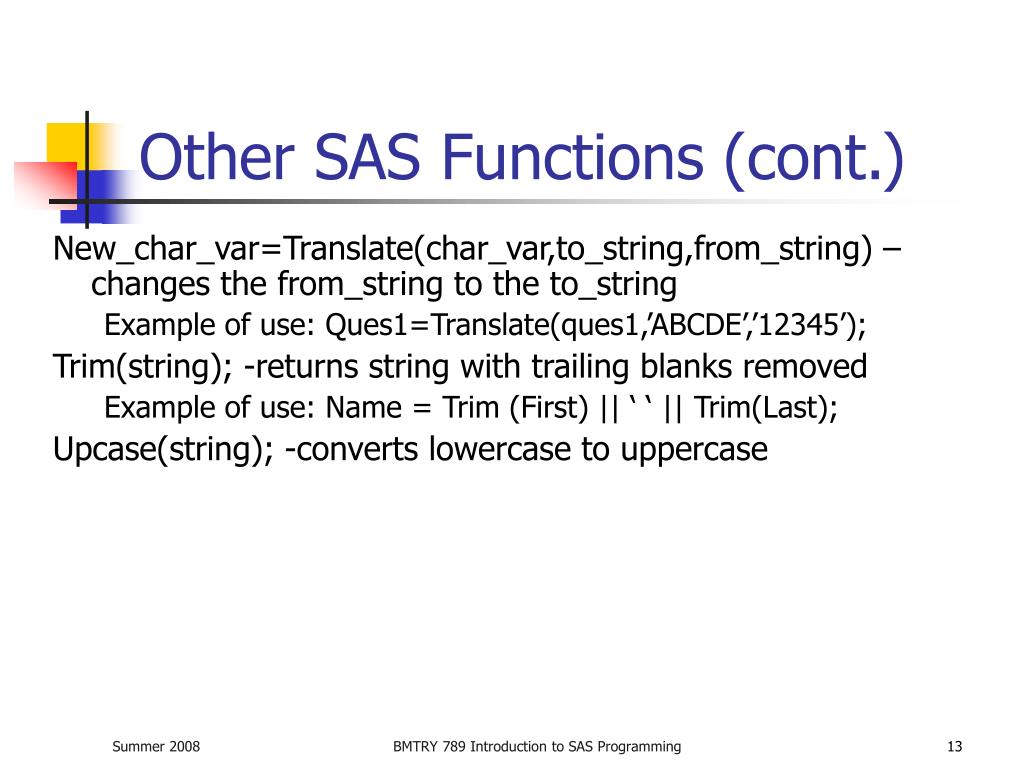 Other SAS Functions (cont.)

New_char_var=Translate(char_var,to_string,from_string) – changes the from_string to the to_string

Example of use: Ques1=Translate(ques1,’ABCDE’,’12345’);

Trim(string); -returns string with trailing blanks removed

Example of use: Name = Trim (First) || ‘ ‘ || Trim(Last);

Upcase(string); -converts lowercase to uppercase

Summer 2008

BMTRY 789 Introduction to SAS Programming

13